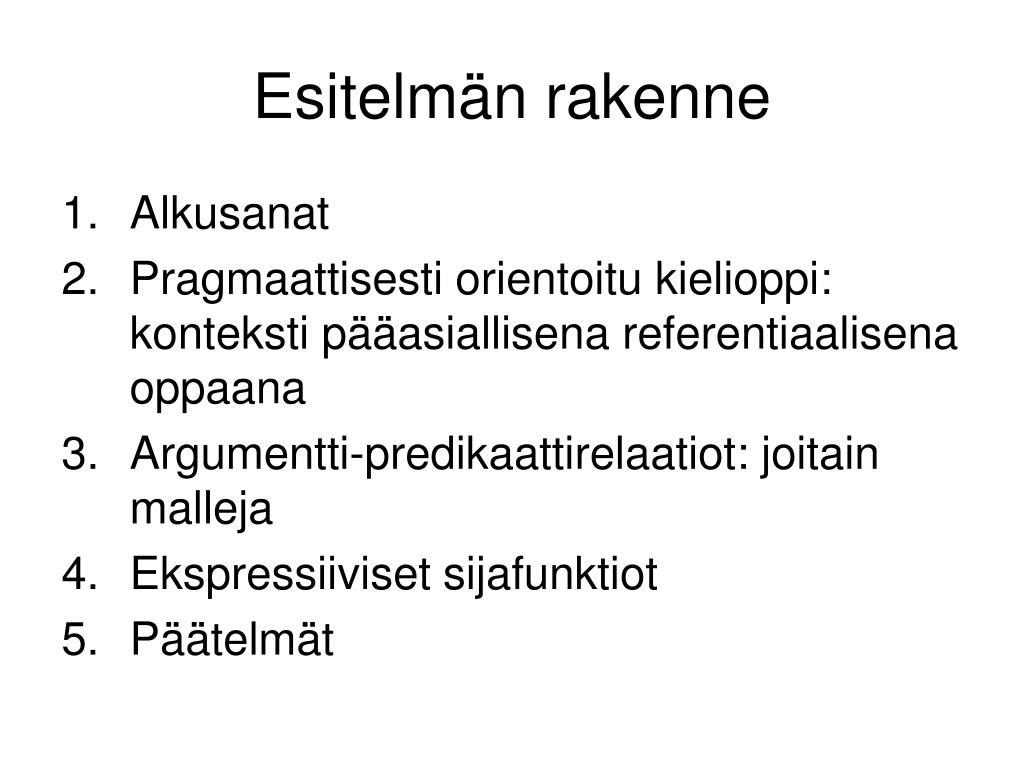 Esitelmän rakenne

1. Alkusanat
2. Pragmaattisesti orientoitu kielioppi: konteksti pääasiallisena referentiaalisena oppaana
3. Argumentti-predikaattirelaatiot: joitain malleja
4. Ekspressiiviset sijafunktiot
5. Päätelmät